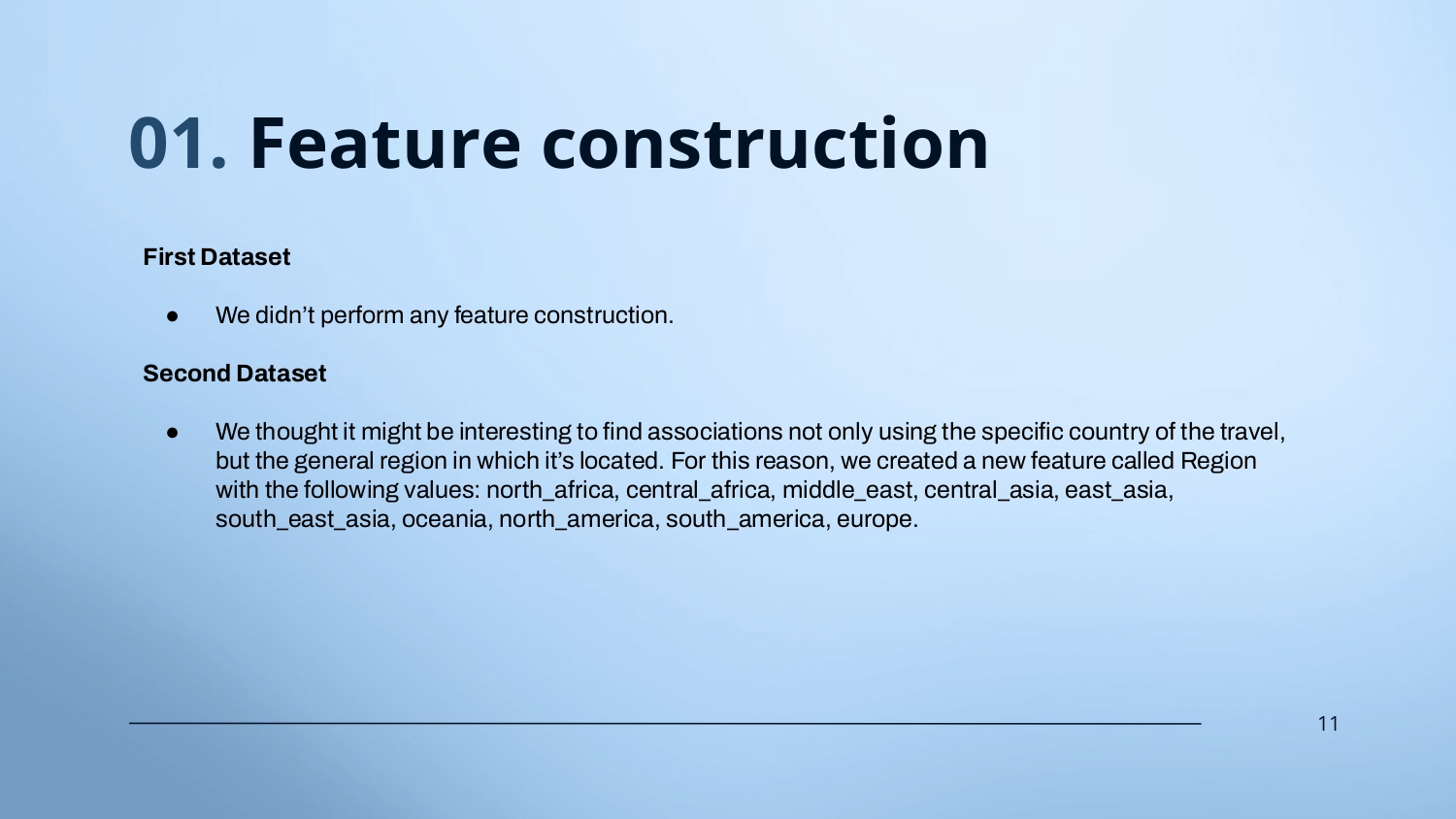 01. Feature construction

First Dataset

● We didn’t perform any feature construction.

Second Dataset

● We thought it might be interesting to find associations not only using the specific country of the travel, but the general region in which it’s located. For this reason, we created a new feature called Region with the following values: north_africa, central_africa, middle_east, central_asia, east_asia, south_east_asia, oceania, north_america, south_america, europe.

11